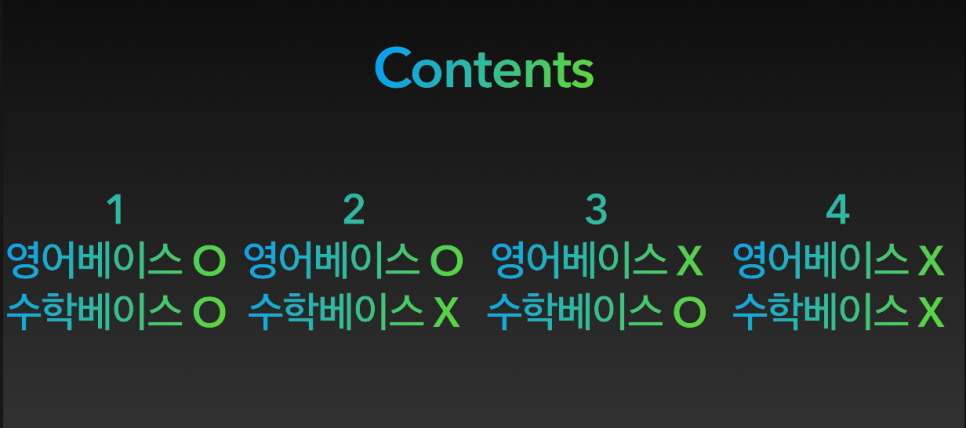 Contents

1
영어베이스 O
수학베이스 O

2
영어베이스 O
수학베이스 X

3
영어베이스 X
수학베이스 O

4
영어베이스 X
수학베이스 X